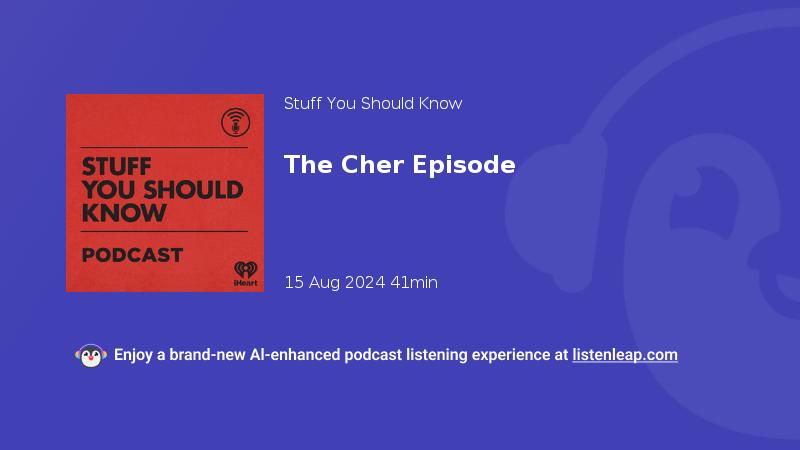 STUFF YOU SHOULD KNOW

PODCAST

iHeart

Stuff You Should Know

The Cher Episode

15 Aug 2024 41min

Enjoy a brand-new AI-enhanced podcast listening experience at listenleap.com